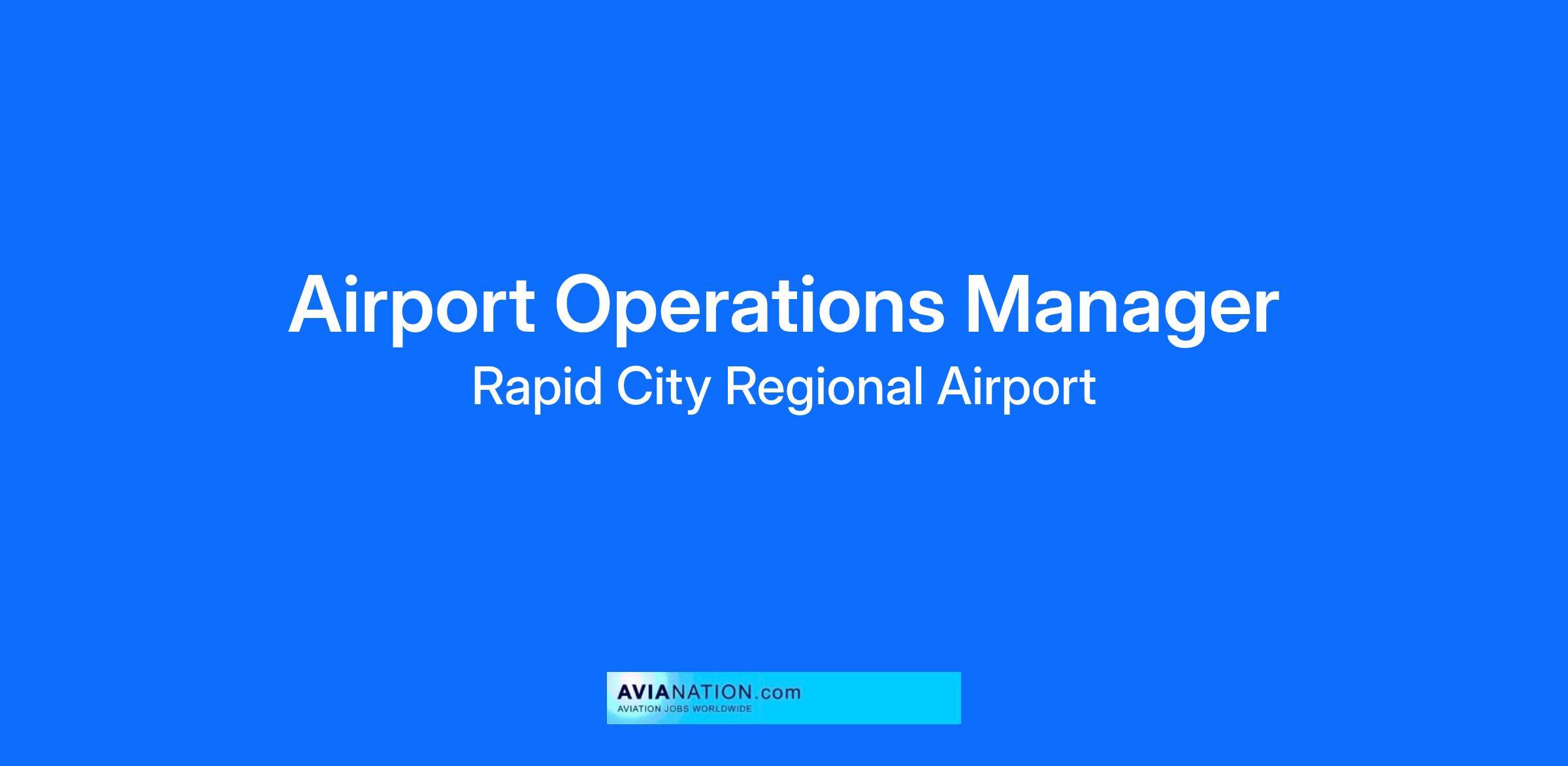 Airport Operations Manager
Rapid City Regional Airport

AVIANATION.com
AVIATION JOBS WORLDWIDE